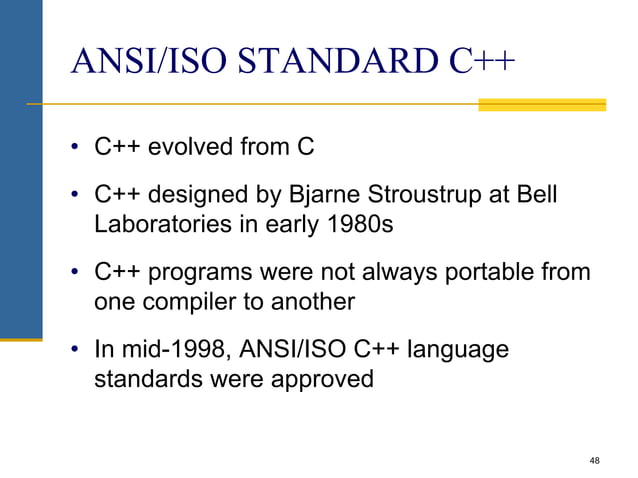 ANSI/ISO STANDARD C++

• C++ evolved from C

• C++ designed by Bjarne Stroustrup at Bell Laboratories in early 1980s

• C++ programs were not always portable from one compiler to another

• In mid-1998, ANSI/ISO C++ language standards were approved

48